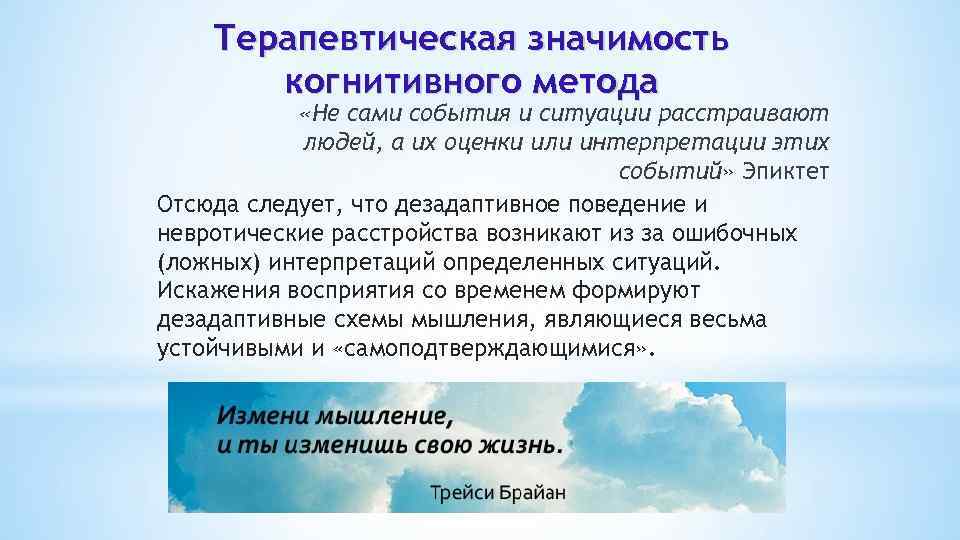 Терапевтическая значимость когнитивного метода

«Не сами события и ситуации расстраивают людей, а их оценки или интерпретации этих событий» Эпиктет

Отсюда следует, что дезадаптивное поведение и невротические расстройства возникают из за ошибочных (ложных) интерпретаций определенных ситуаций. Искажения восприятия со временем формируют дезадаптивные схемы мышления, являющиеся весьма устойчивыми и «самоподтверждающимися».

Измени мышление,
и ты изменишь свою жизнь.

Трейси Брайан